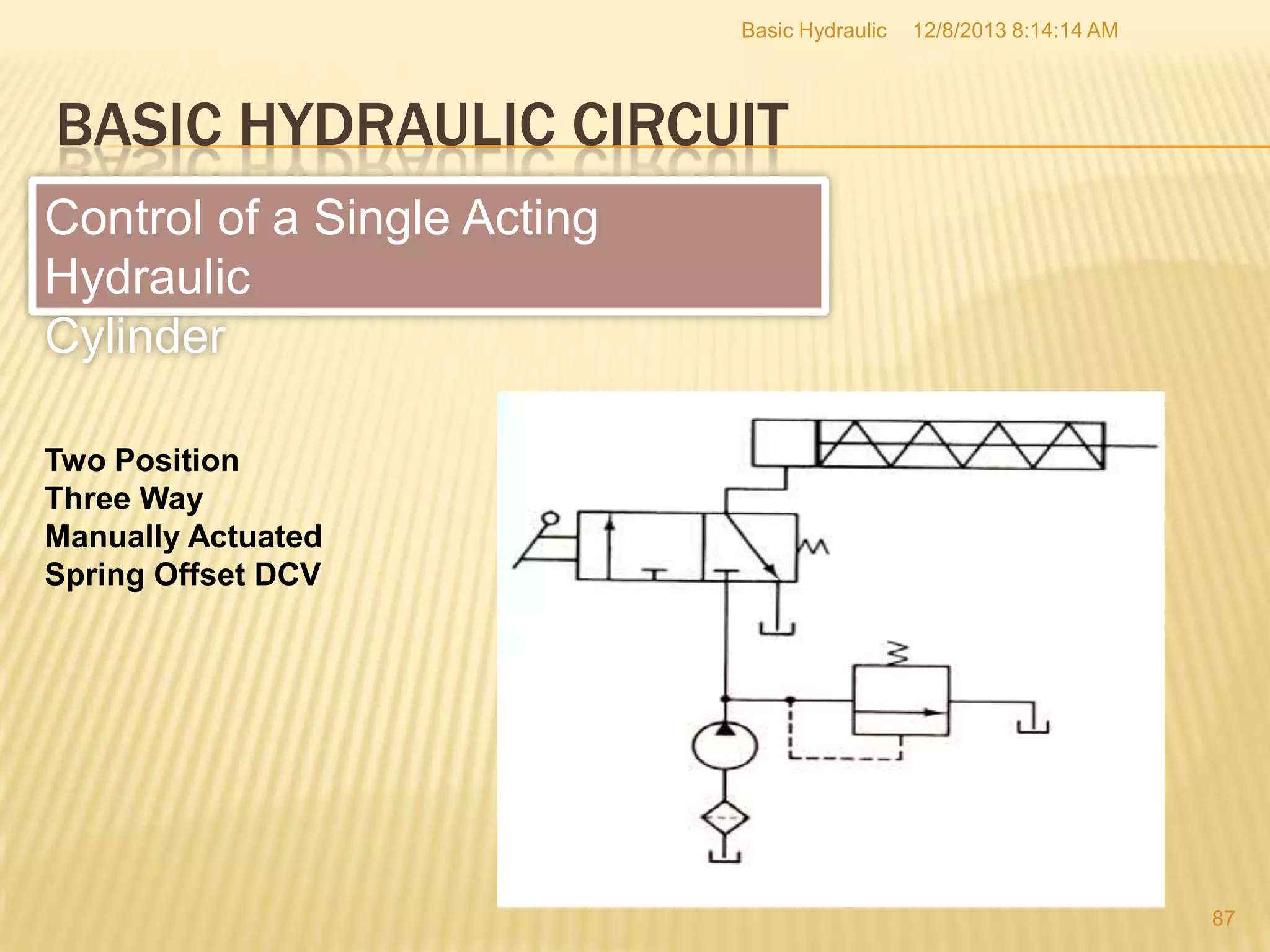 Basic Hydraulic 12/8/2013 8:14:14 AM

BASIC HYDRAULIC CIRCUIT

Control of a Single Acting Hydraulic Cylinder

Two Position
Three Way
Manually Actuated
Spring Offset DCV

87